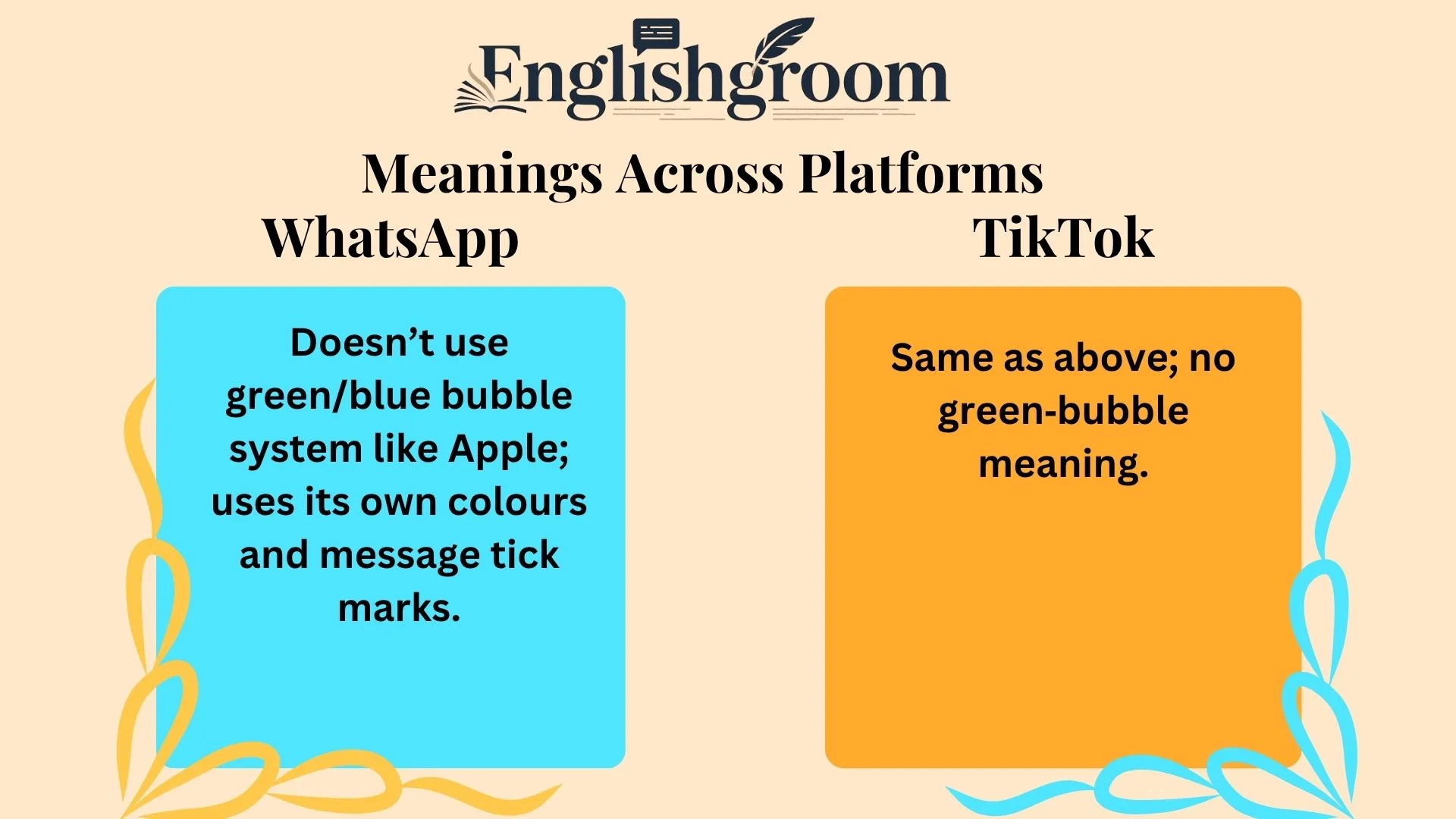 Englishgroom

Meanings Across Platforms

WhatsApp

Doesn’t use green/blue bubble system like Apple; uses its own colours and message tick marks.

TikTok

Same as above; no green-bubble meaning.